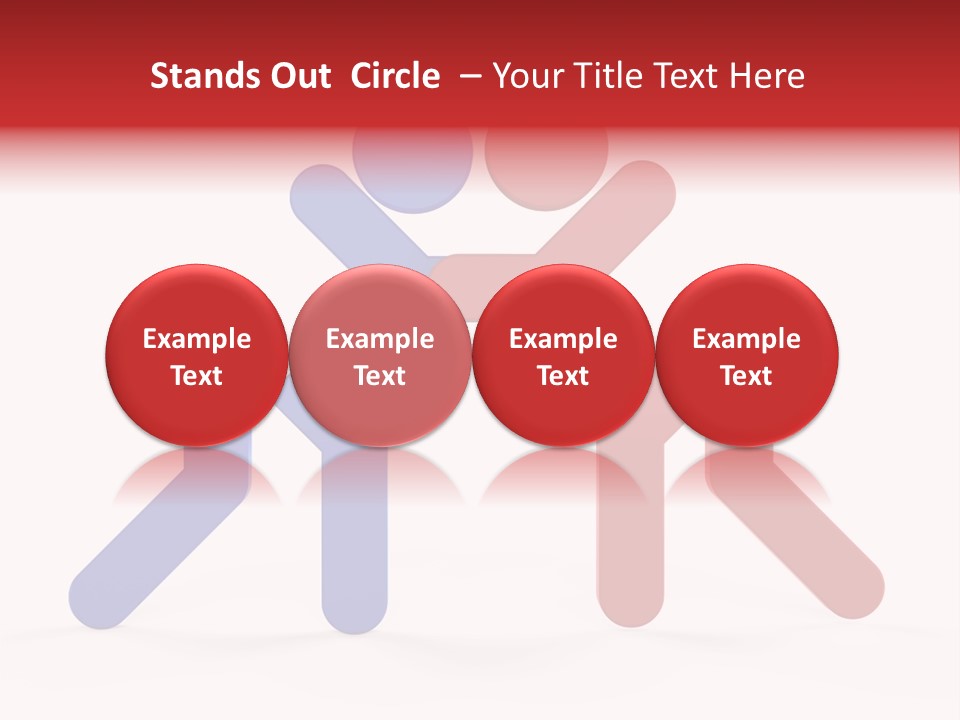 Stands Out Circle – Your Title Text Here

Example Text

Example Text

Example Text

Example Text